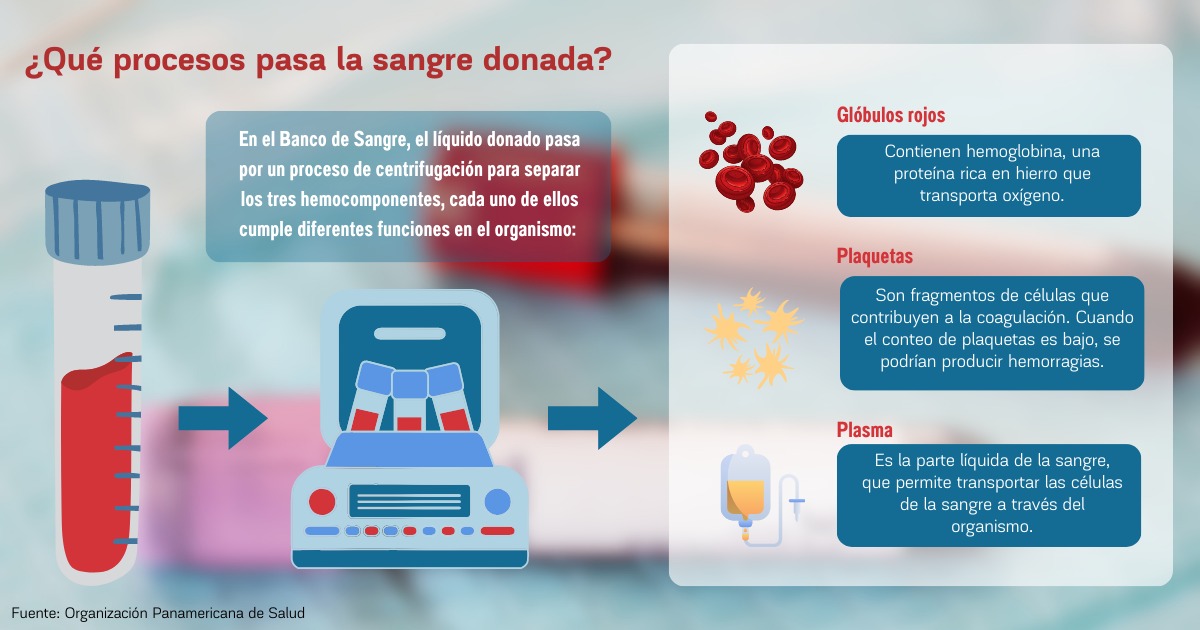 ¿Qué procesos pasa la sangre donada?

En el Banco de Sangre, el líquido donado pasa por un proceso de centrifugación para separar los tres hemocomponentes, cada uno de ellos cumple diferentes funciones en el organismo:

Glóbulos rojos

Contienen hemoglobina, una proteína rica en hierro que transporta oxígeno.

Plaquetas

Son fragmentos de células que contribuyen a la coagulación. Cuando el conteo de plaquetas es bajo, se podrían producir hemorragias.

Plasma

Es la parte líquida de la sangre, que permite transportar las células de la sangre a través del organismo.

Fuente: Organización Panamericana de Salud